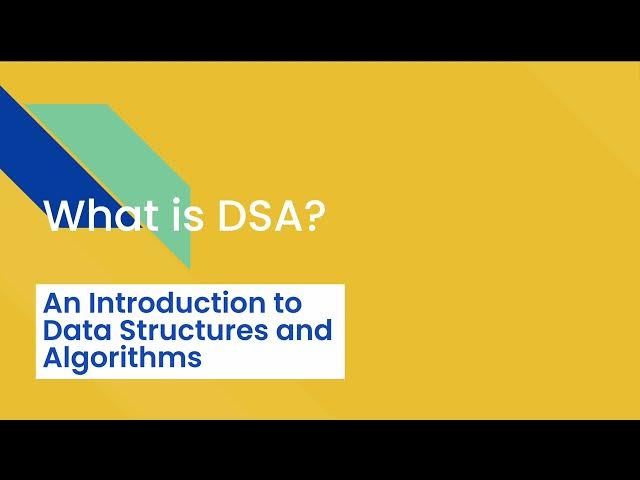 What is DSA?

An Introduction to Data Structures and Algorithms